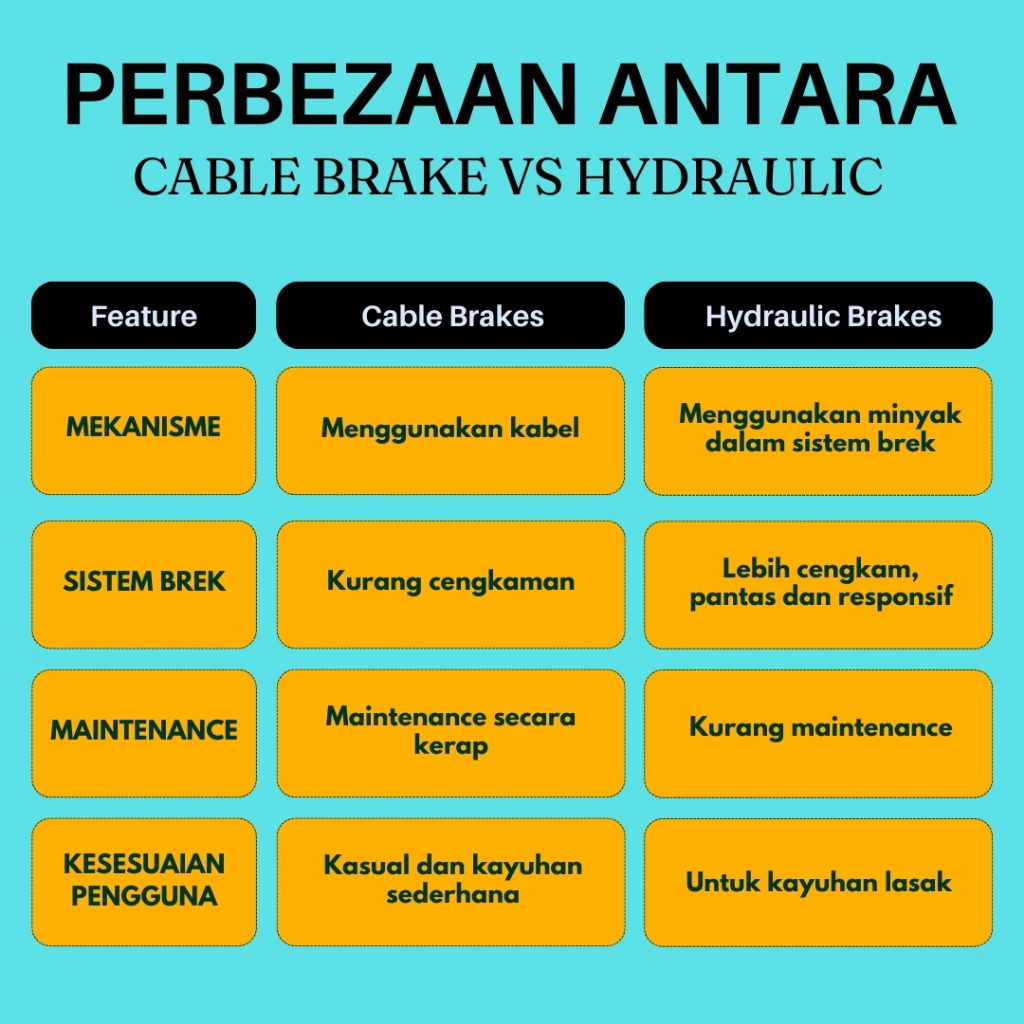 PERBEZAAN ANTARA
CABLE BRAKE VS HYDRAULIC

| Feature | Cable Brakes | Hydraulic Brakes |
|---|---|---|
| MEKANISME | Menggunakan kabel | Menggunakan minyak dalam sistem brek |
| SISTEM BREK | Kurang cengkaman | Lebih cengkam, pantas dan responsif |
| MAINTENANCE | Maintenance secara kerap | Kurang maintenance |
| KESESUAIAN PENGGUNA | Kasual dan kayuhan sederhana | Untuk kayuhan lasak |